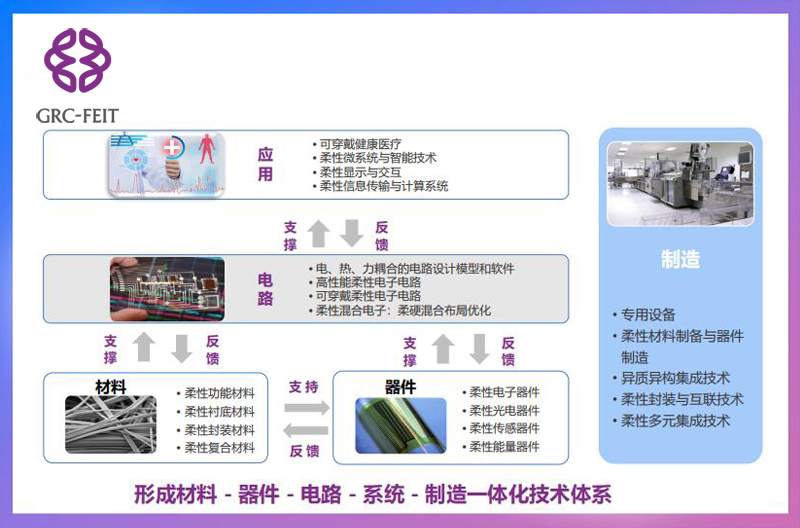 GRC-FEIT

应用

• 可穿戴健康医疗
• 柔性微系统与智能技术
• 柔性显示与交互
• 柔性信息传输与计算系统

支撑 反馈

电路

• 电、热、力耦合的电路设计模型和软件
• 高性能柔性电子电路
• 可穿戴柔性电子电路
• 柔性混合电子：柔硬混合布局优化

支撑 反馈

支撑 反馈

材料

• 柔性功能材料
• 柔性衬底材料
• 柔性封装材料
• 柔性复合材料

支持

反馈

器件

• 柔性电子器件
• 柔性光电器件
• 柔性传感器件
• 柔性能量器件

制造

• 专用设备
• 柔性材料制备与器件制造
• 异质异构集成技术
• 柔性封装与互联技术
• 柔性多元集成技术

形成材料 - 器件 - 电路 - 系统 - 制造一体化技术体系